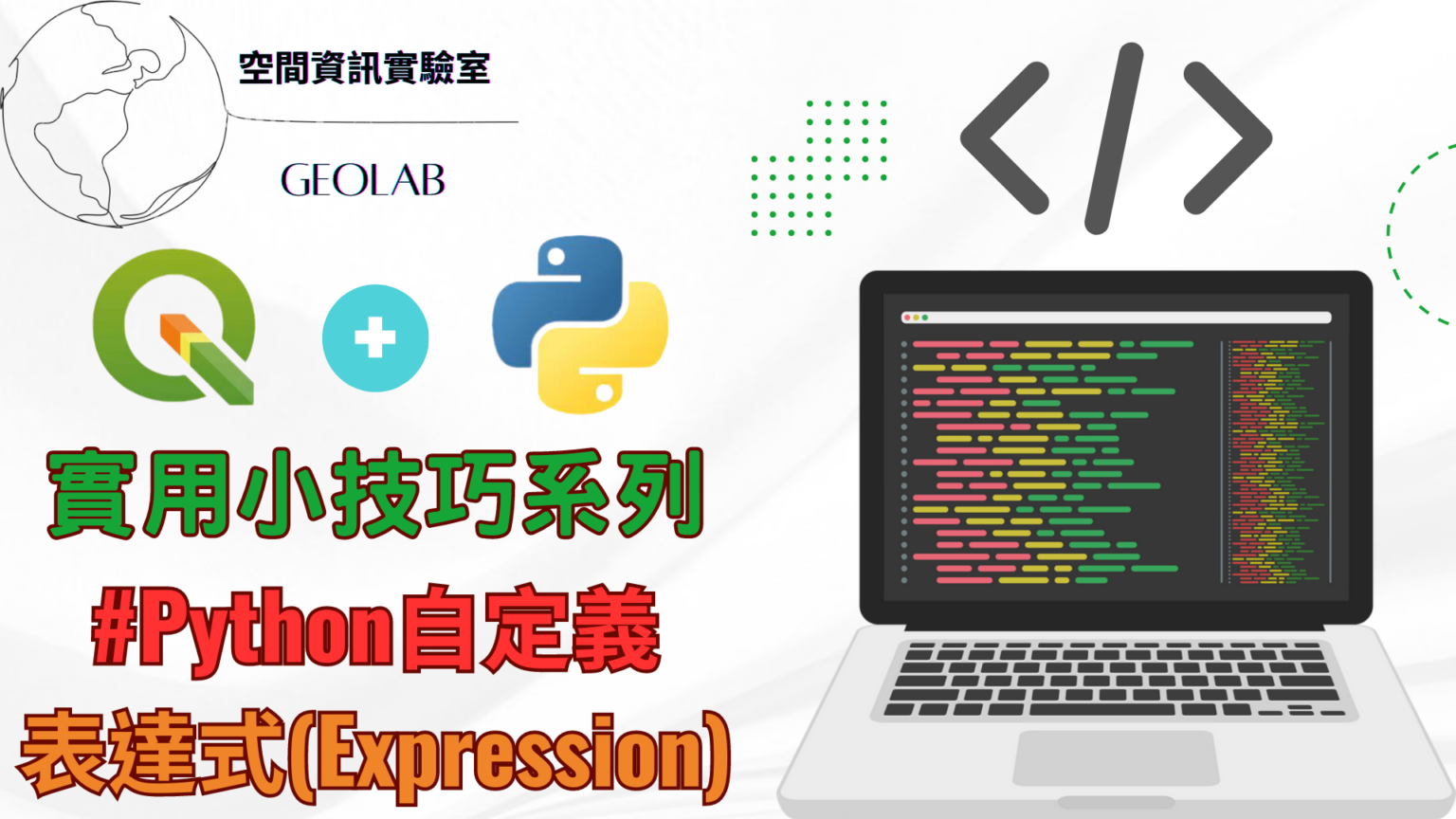 空間資訊實驗室

GEOLAB

實用小技巧系列

#Python自定義

表達式(Expression)